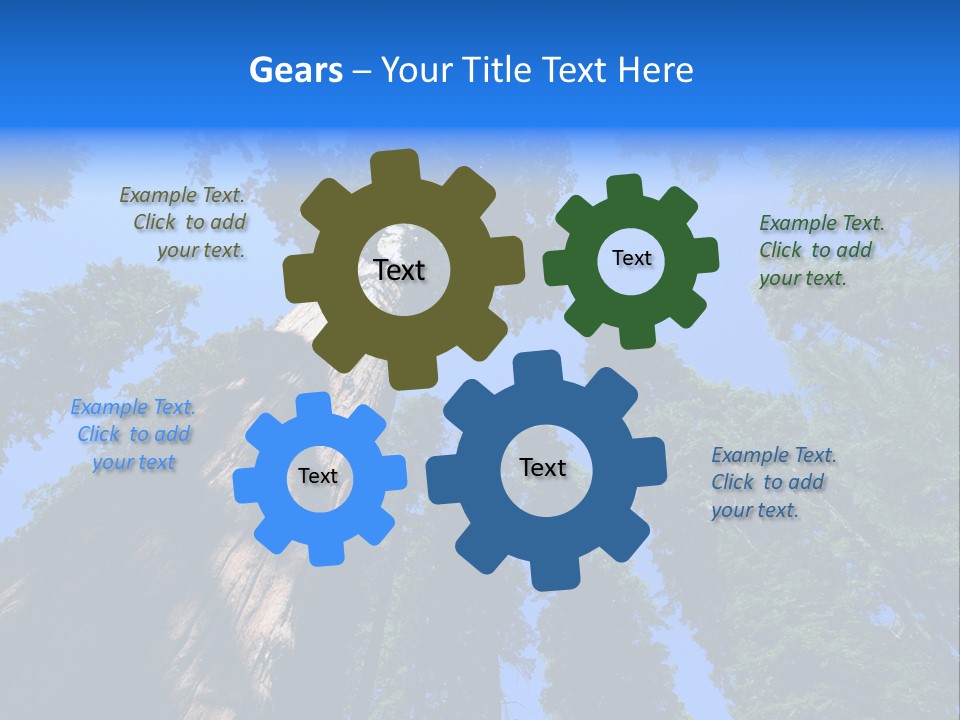 Gears – Your Title Text Here

Example Text. Click to add your text.

Text

Text

Example Text. Click to add your text.

Example Text. Click to add your text

Text

Text

Example Text. Click to add your text.